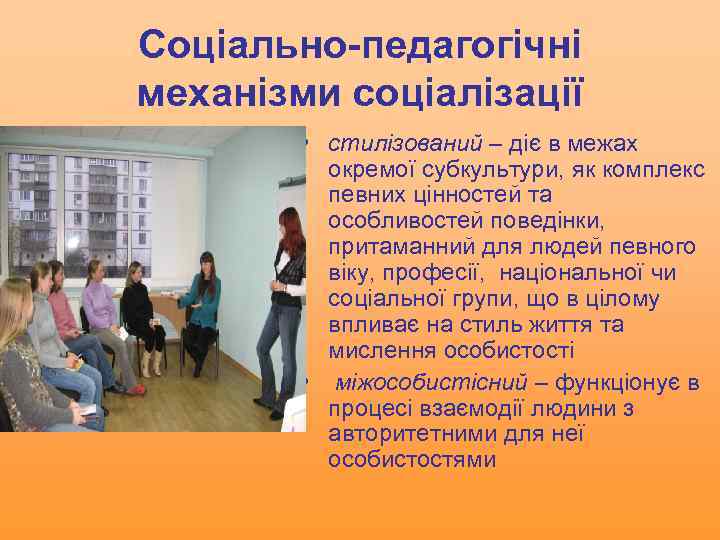 Соціально-педагогічні механізми соціалізації

• стилізований – діє в межах окремої субкультури, як комплекс певних цінностей та особливостей поведінки, притаманний для людей певного віку, професії, національної чи соціальної групи, що в цілому впливає на стиль життя та мислення особистості

• міжособистісний – функціонує в процесі взаємодії людини з авторитетними для неї особистостями